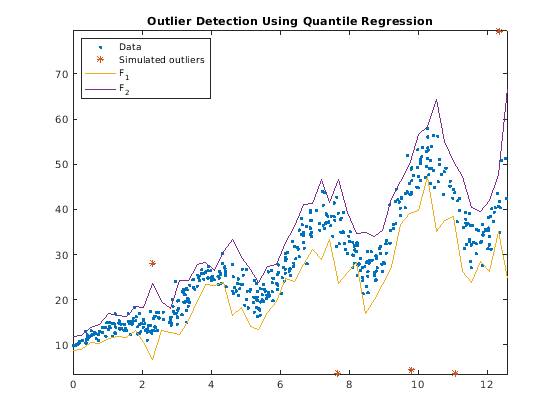 Outlier Detection Using Quantile Regression

Data
Simulated outliers
$F_1$
$F_2$

70
60
50
40
30
20
10

0
2
4
6
8
10
12